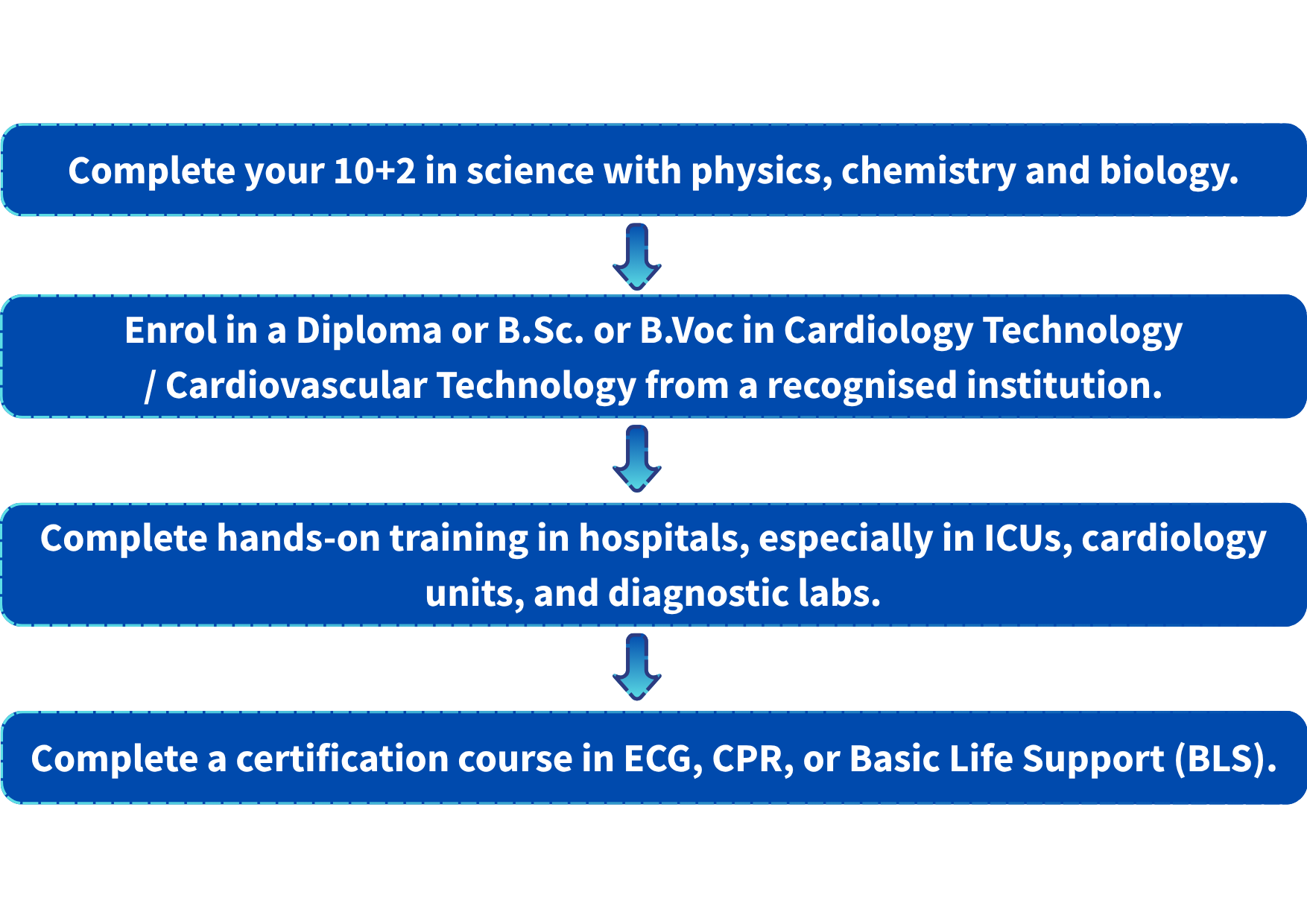 Complete your 10+2 in science with physics, chemistry and biology.

Enrol in a Diploma or B.Sc. or B.Voc in Cardiology Technology / Cardiovascular Technology from a recognised institution.

Complete hands-on training in hospitals, especially in ICUs, cardiology units, and diagnostic labs.

Complete a certification course in ECG, CPR, or Basic Life Support (BLS).